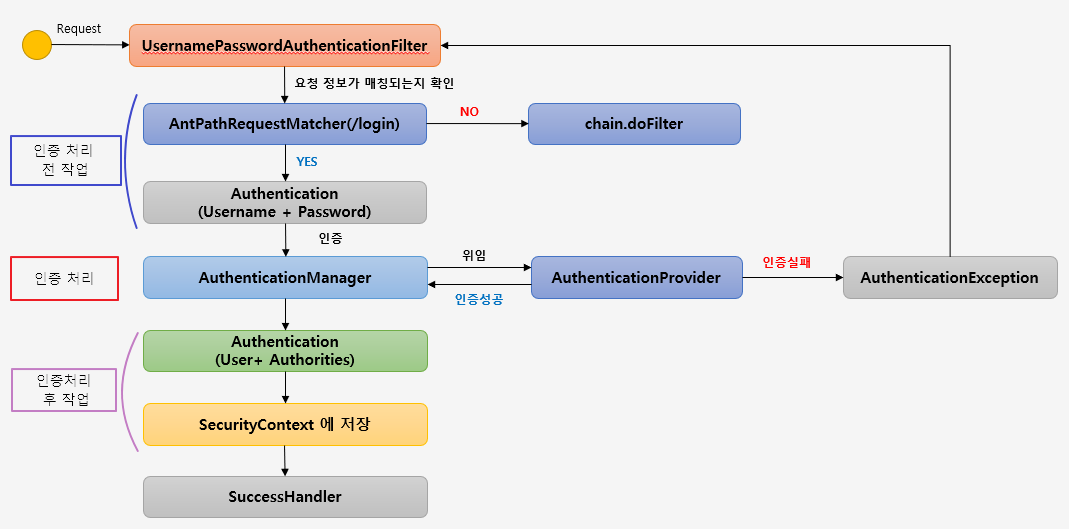 Request

UsernamePasswordAuthenticationFilter

요청 정보가 매칭되는지 확인

인증 처리
전 작업

AntPathRequestMatcher(/login)

NO

chain.doFilter

YES

Authentication
(Username + Password)

인증

인증 처리

AuthenticationManager

위임

인증성공

AuthenticationProvider

인증실패

AuthenticationException

인증처리
후 작업

Authentication
(User+ Authorities)

SecurityContext 에 저장

SuccessHandler